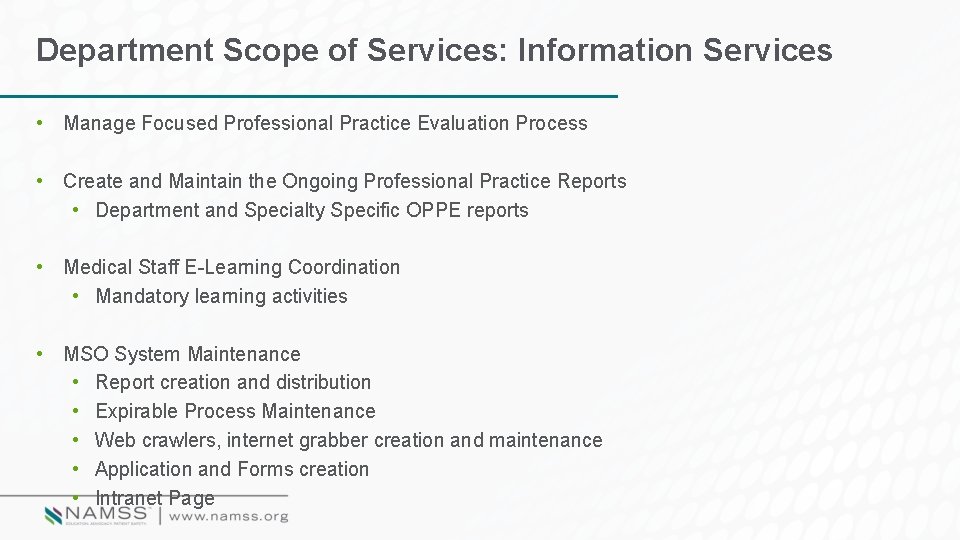 Department Scope of Services: Information Services

• Manage Focused Professional Practice Evaluation Process

• Create and Maintain the Ongoing Professional Practice Reports
  • Department and Specialty Specific OPPE reports

• Medical Staff E-Learning Coordination
  • Mandatory learning activities

• MSO System Maintenance
  • Report creation and distribution
  • Expirable Process Maintenance
  • Web crawlers, internet grabber creation and maintenance
  • Application and Forms creation
  • Intranet Page

NAMSS | www.namss.org